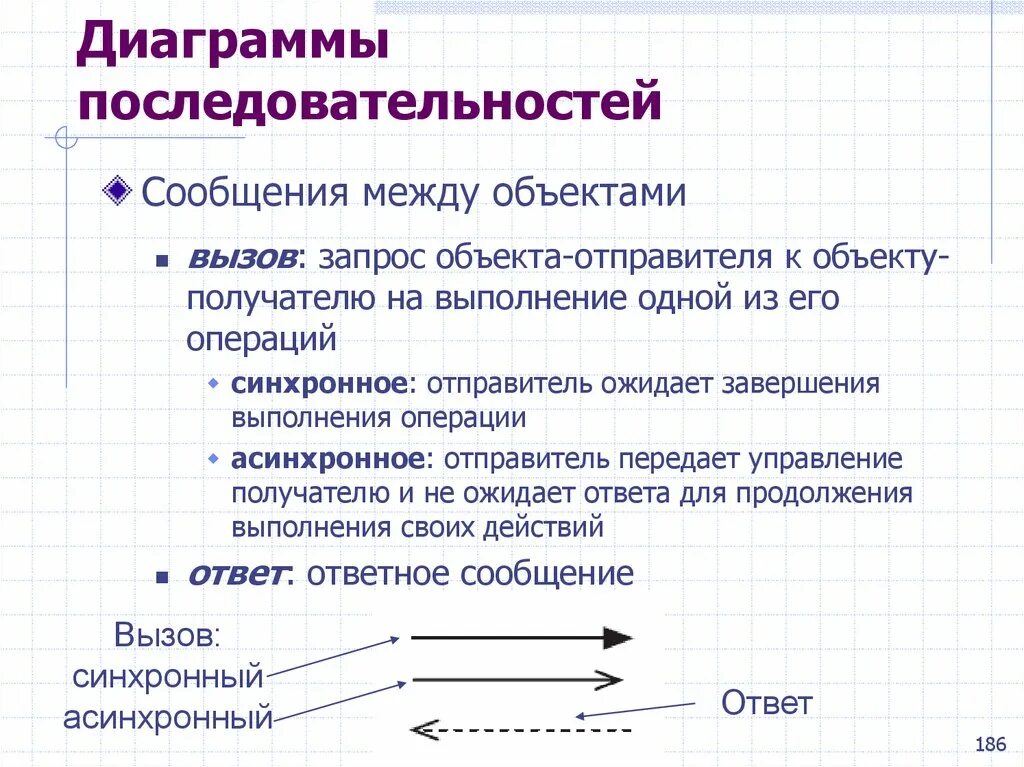 Диаграммы последовательностей

Сообщения между объектами

вызов: запрос объекта-отправителя к объекту-получателю на выполнение одной из его операций

синхронное: отправитель ожидает завершения выполнения операции

асинхронное: отправитель передает управление получателю и не ожидает ответа для продолжения выполнения своих действий

ответ: ответное сообщение

Вызов:
синхронный
асинхронный

Ответ

186